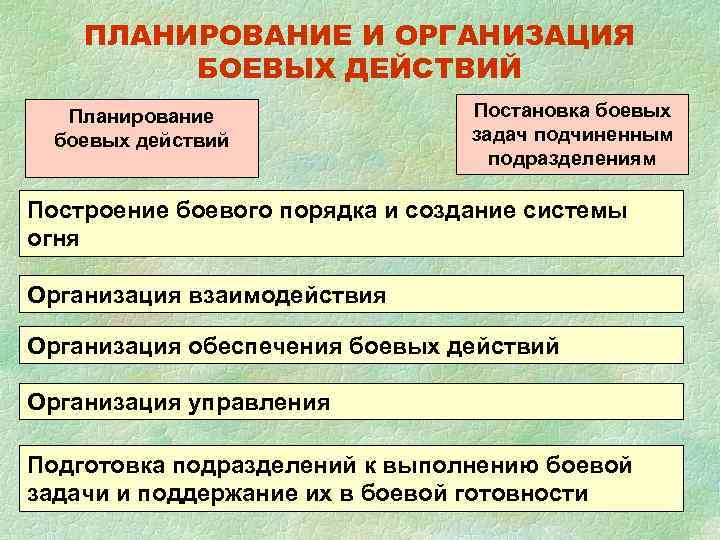 ПЛАНИРОВАНИЕ И ОРГАНИЗАЦИЯ БОЕВЫХ ДЕЙСТВИЙ

Планирование боевых действий

Постановка боевых задач подчиненным подразделениям

Построение боевого порядка и создание системы огня

Организация взаимодействия

Организация обеспечения боевых действий

Организация управления

Подготовка подразделений к выполнению боевой задачи и поддержание их в боевой готовности